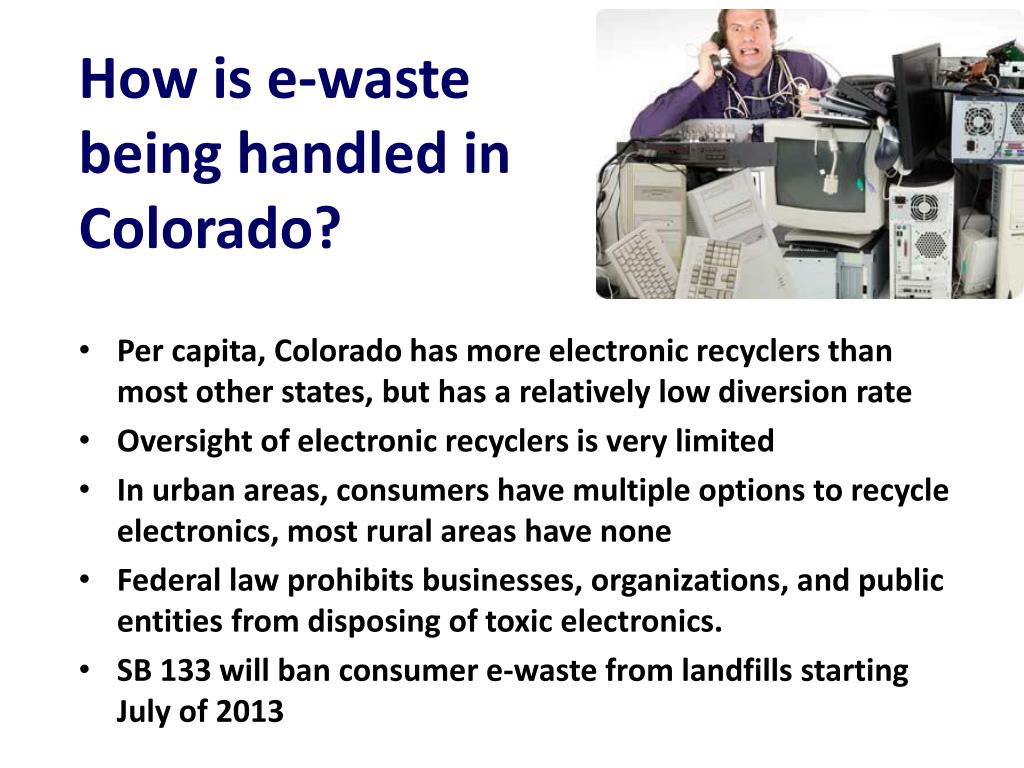 How is e-waste being handled in Colorado?

• Per capita, Colorado has more electronic recyclers than most other states, but has a relatively low diversion rate
• Oversight of electronic recyclers is very limited
• In urban areas, consumers have multiple options to recycle electronics, most rural areas have none
• Federal law prohibits businesses, organizations, and public entities from disposing of toxic electronics.
• SB 133 will ban consumer e-waste from landfills starting July of 2013